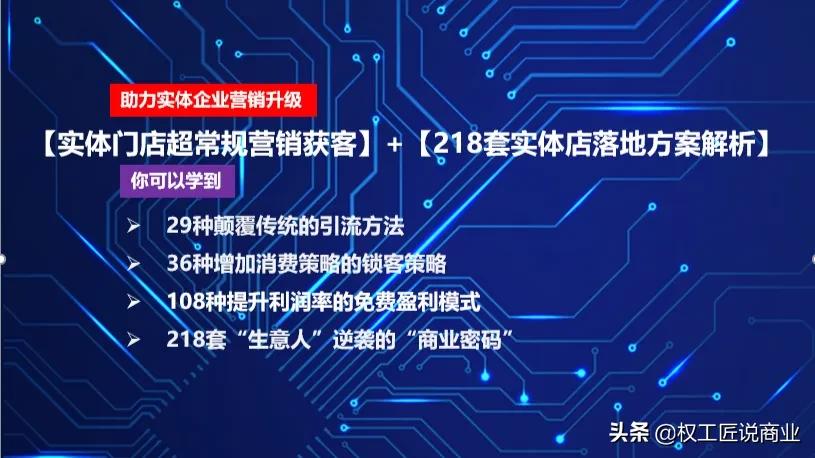 助力实体企业营销升级

【实体门店超常规营销获客】+【218套实体店落地方案解析】

你可以学到

➢ 29种颠覆传统的引流方法

➢ 36种增加消费策略的锁客策略

➢ 108种提升利润率的免费盈利模式

➢ 218套“生意人”逆袭的“商业密码”

头条 @权工匠说商业